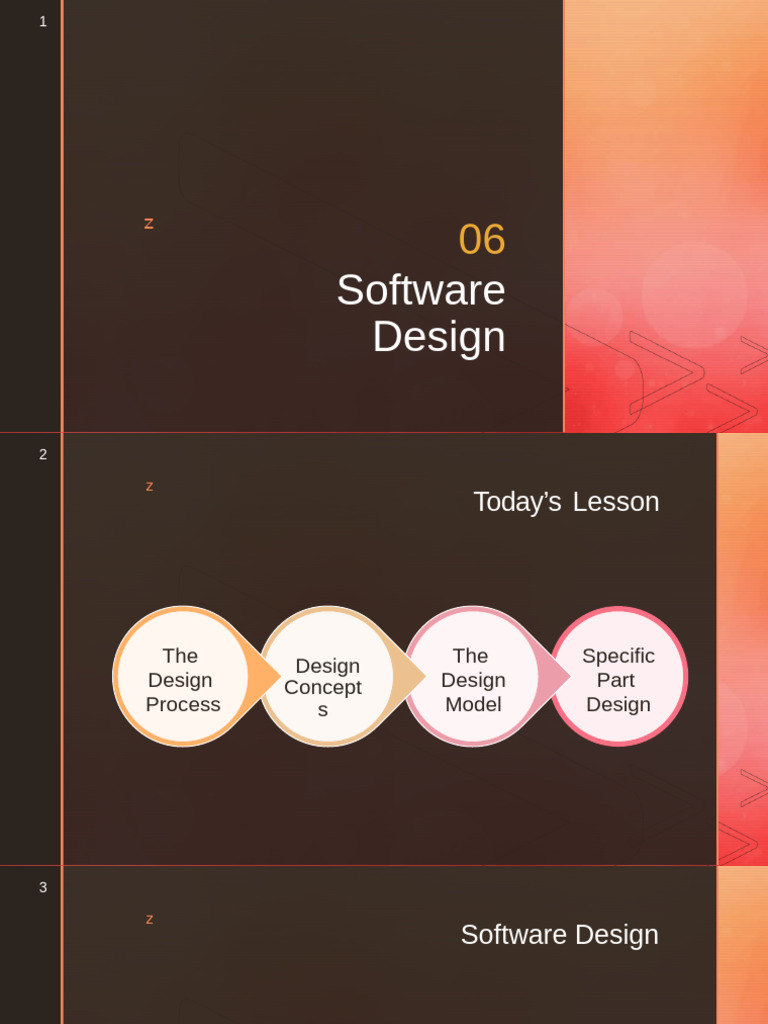 1

z

06
Software Design

2

z

Today's Lesson

The Design Process

Design Concept s

The Design Model

Specific Part Design

3

z

Software Design